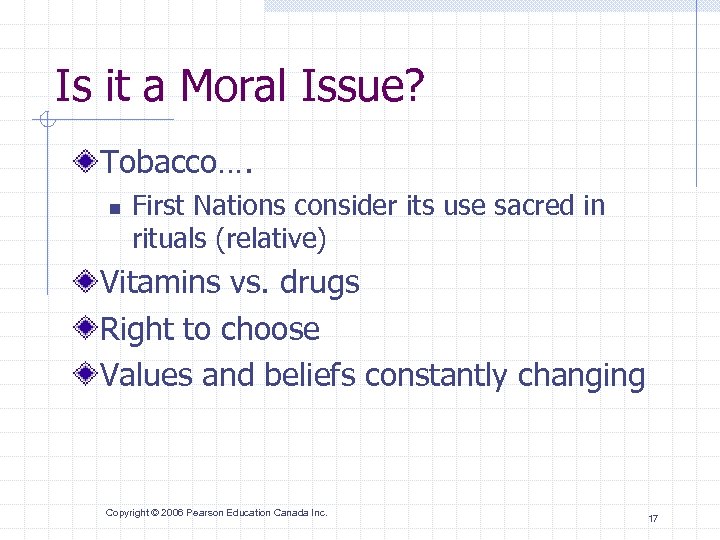 Is it a Moral Issue?

Tobacco….

First Nations consider its use sacred in rituals (relative)

Vitamins vs. drugs

Right to choose

Values and beliefs constantly changing

Copyright © 2006 Pearson Education Canada Inc.

17